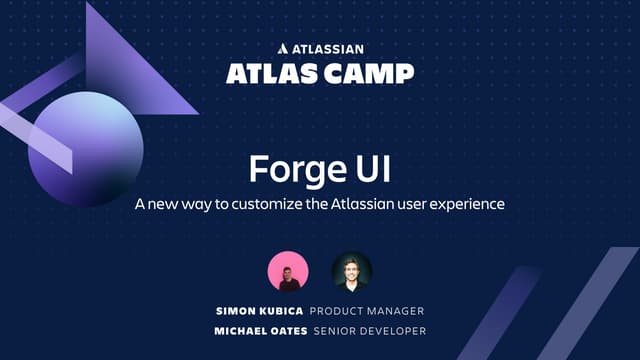 ATLASSIAN
ATLAS CAMP

Forge UI
A new way to customize the Atlassian user experience

SIMON KUBICA PRODUCT MANAGER
MICHAEL OATES SENIOR DEVELOPER